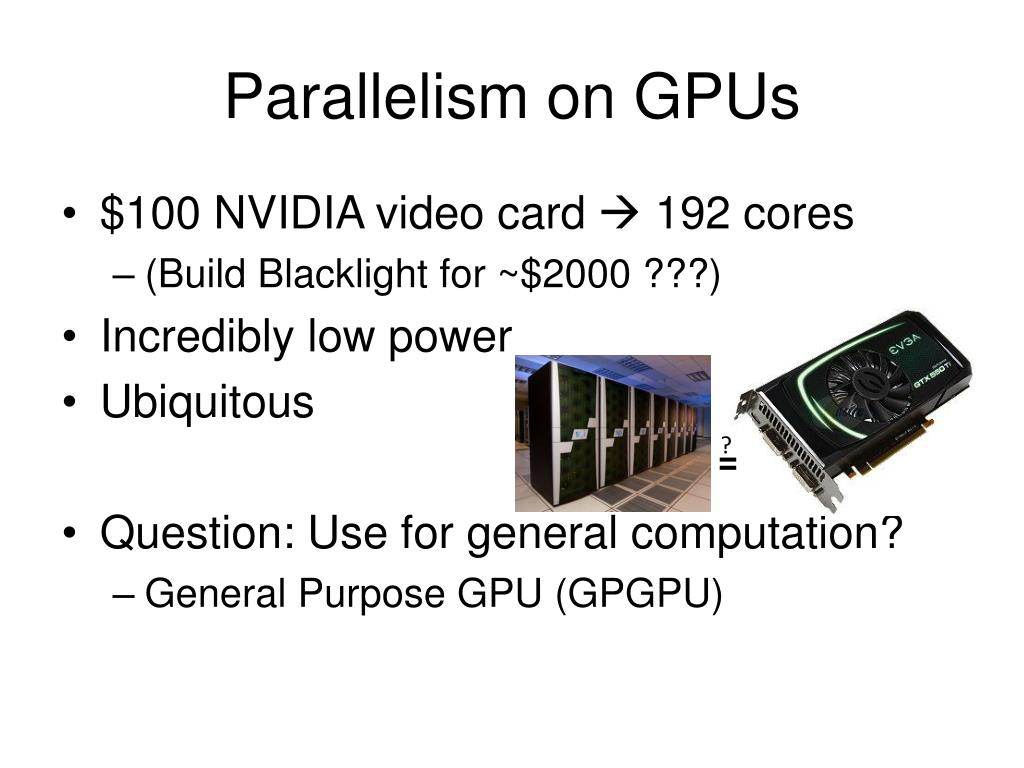 Parallelism on GPUs

• \$100 NVIDIA video card → 192 cores
– (Build Blacklight for ~\$2000 ???)
• Incredibly low power
• Ubiquitous

$\stackrel{?}{=}$

EVGA
GTX 550 Ti

• Question: Use for general computation?
– General Purpose GPU (GPGPU)